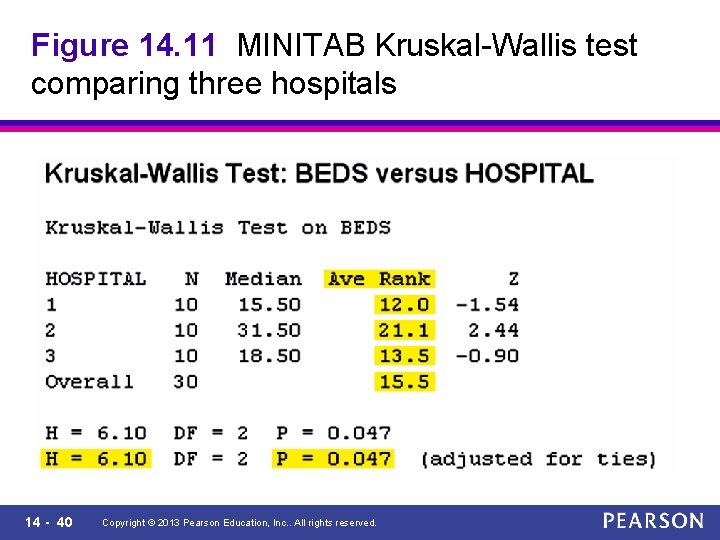 Figure 14.11 MINITAB Kruskal-Wallis test comparing three hospitals

Kruskal-Wallis Test: BEDS versus HOSPITAL

Kruskal-Wallis Test on BEDS

| HOSPITAL | N | Median | Ave Rank | Z |
|---|---|---|---|---|
| 1 | 10 | 15.50 | 12.0 | -1.54 |
| 2 | 10 | 31.50 | 21.1 | 2.44 |
| 3 | 10 | 18.50 | 13.5 | -0.90 |
| Overall | 30 | | 15.5 | |

H = 6.10 DF = 2 P = 0.047
H = 6.10 DF = 2 P = 0.047 (adjusted for ties)

14 - 40 Copyright © 2013 Pearson Education, Inc.. All rights reserved.

PEARSON